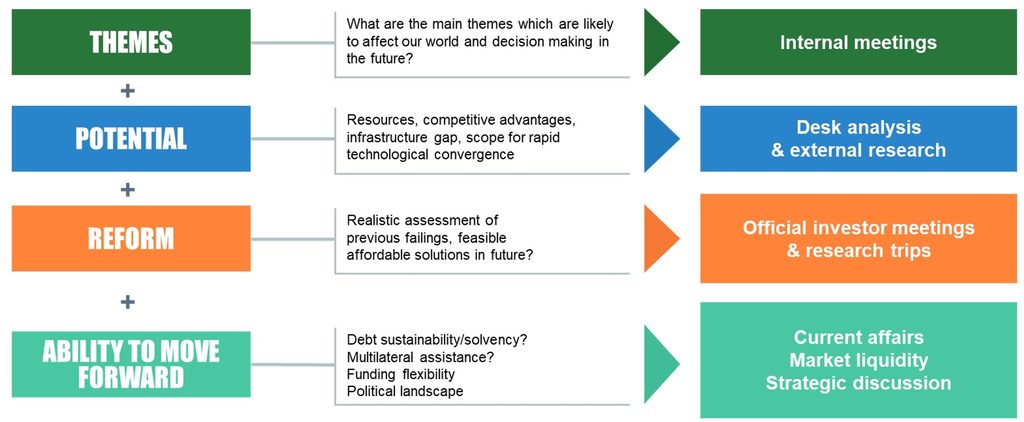 THEMES

What are the main themes which are likely to affect our world and decision making in the future?

Internal meetings

+

POTENTIAL

Resources, competitive advantages, infrastructure gap, scope for rapid technological convergence

Desk analysis & external research

+

REFORM

Realistic assessment of previous failings, feasible affordable solutions in future?

Official investor meetings & research trips

+

ABILITY TO MOVE FORWARD

Debt sustainability/solvency?
Multilateral assistance?
Funding flexibility
Political landscape

Current affairs
Market liquidity
Strategic discussion